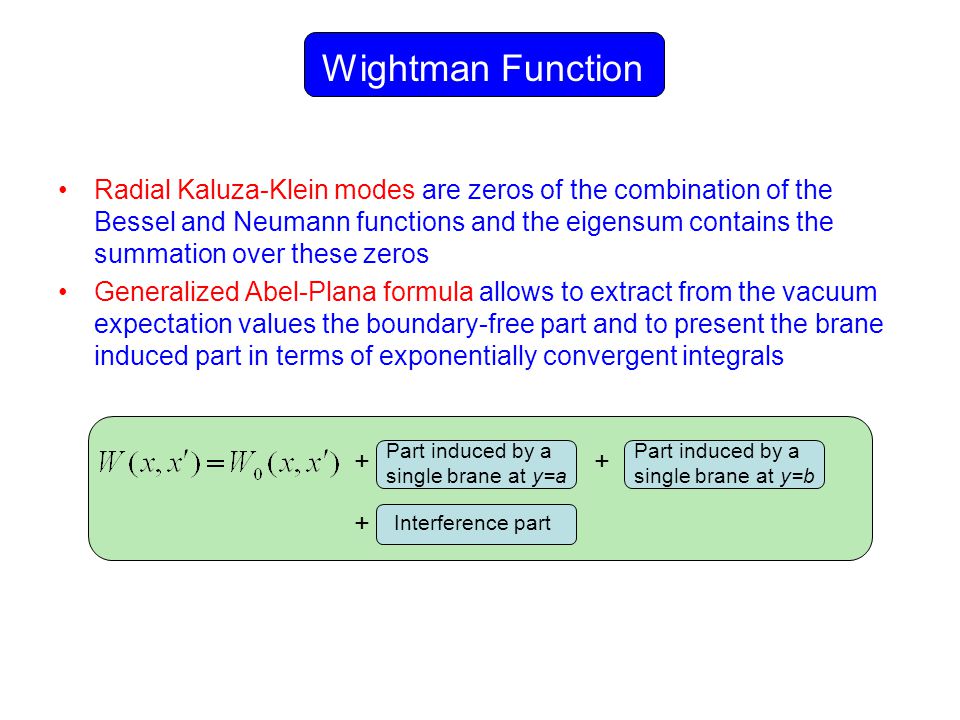 Wightman Function

• Radial Kaluza-Klein modes are zeros of the combination of the Bessel and Neumann functions and the eigensum contains the summation over these zeros

• Generalized Abel-Plana formula allows to extract from the vacuum expectation values the boundary-free part and to present the brane induced part in terms of exponentially convergent integrals

$W(x,x') = W_0(x,x')$ + Part induced by a single brane at $y=a$ + Part induced by a single brane at $y=b$

+ Interference part